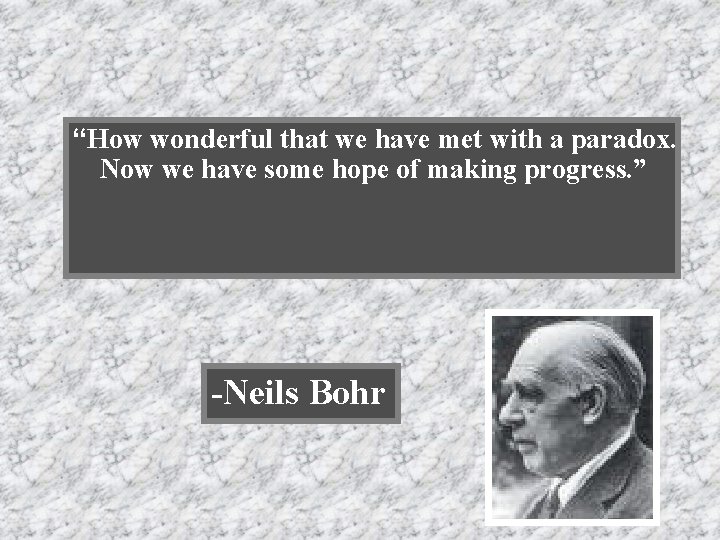 “How wonderful that we have met with a paradox. Now we have some hope of making progress.”

-Neils Bohr